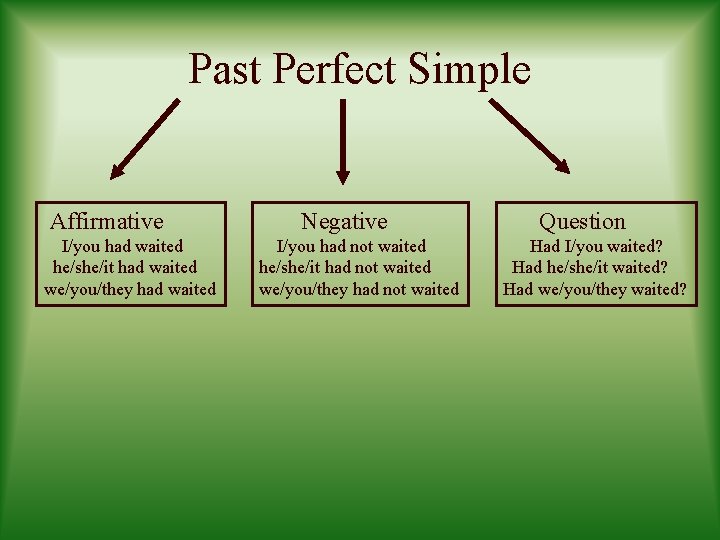 Past Perfect Simple

Affirmative
I/you had waited
he/she/it had waited
we/you/they had waited

Negative
I/you had not waited
he/she/it had not waited
we/you/they had not waited

Question
Had I/you waited?
Had he/she/it waited?
Had we/you/they waited?